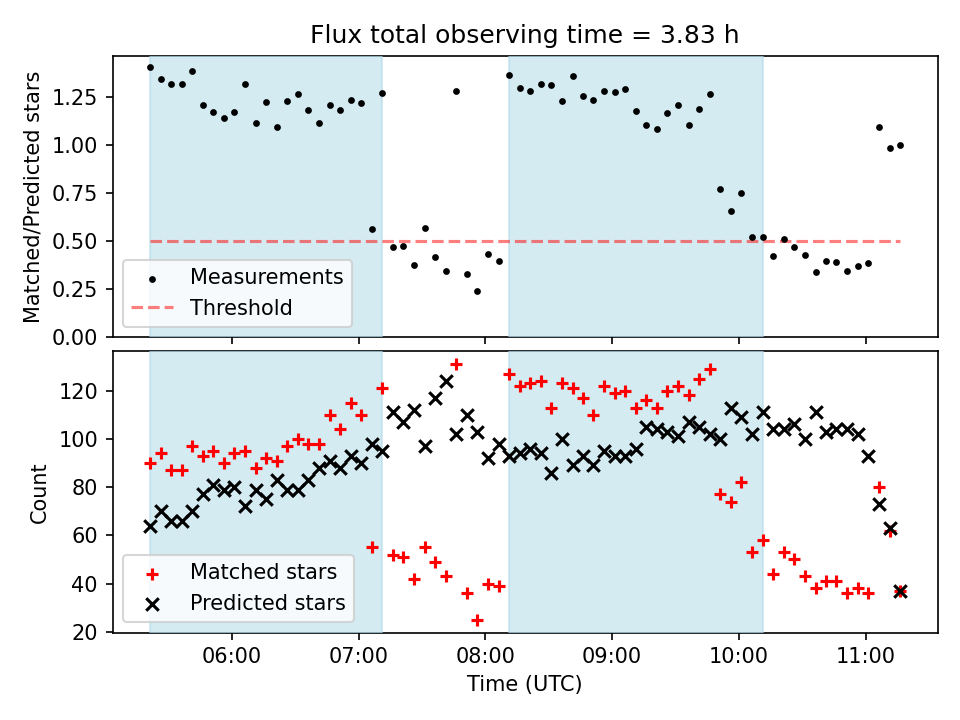 Flux total observing time = 3.83 h

Matched/Predicted stars

1.25
1.00
0.75
0.50
0.25
0.00

Measurements
Threshold

Count

120
100
80
60
40
20

Matched stars
Predicted stars

06:00
07:00
08:00
09:00
10:00
11:00

Time (UTC)